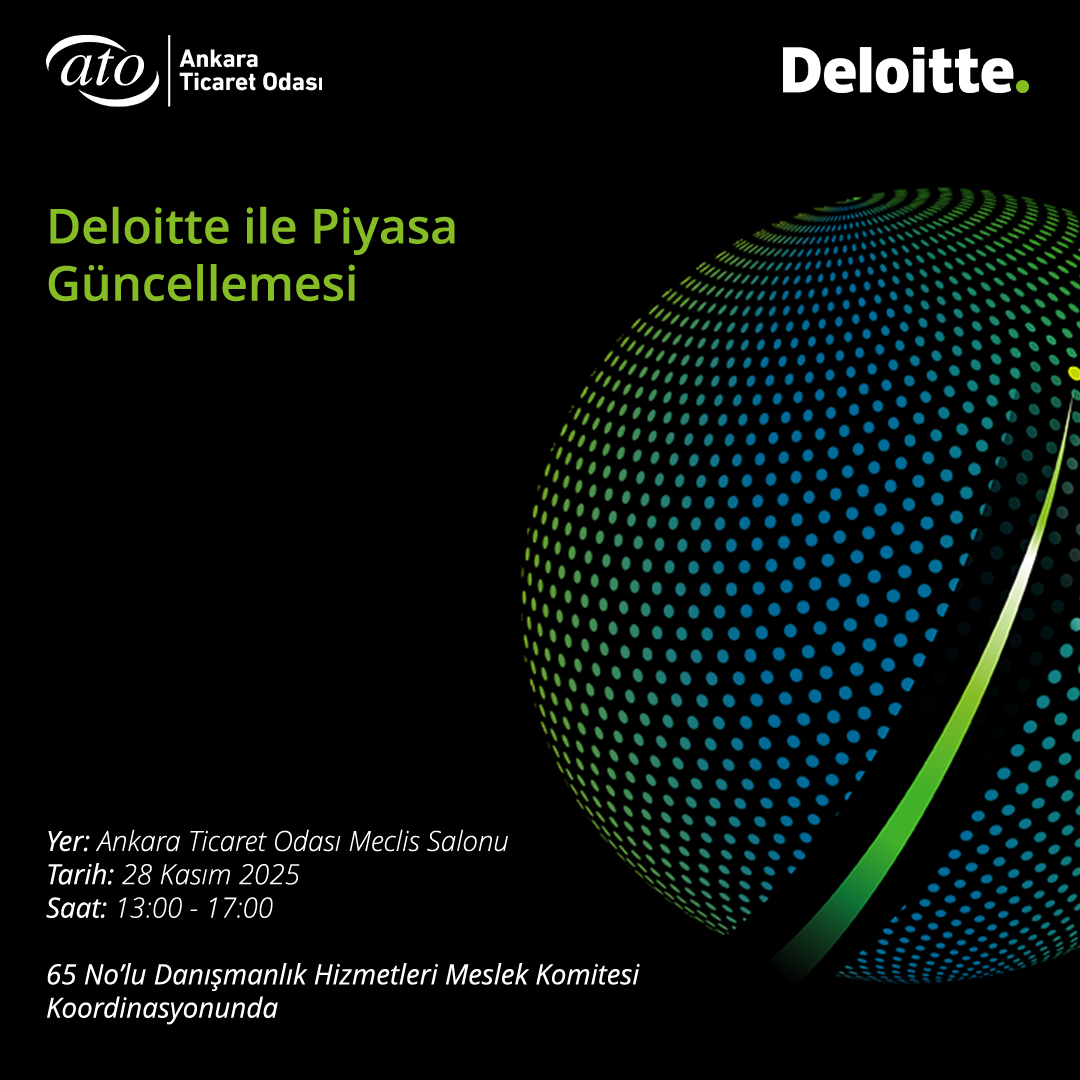 ato Ankara Ticaret Odası

Deloitte.

Deloitte ile Piyasa Güncellemesi

Yer: Ankara Ticaret Odası Meclis Salonu
Tarih: 28 Kasım 2025
Saat: 13:00 - 17:00

65 No'lu Danışmanlık Hizmetleri Meslek Komitesi Koordinasyonunda